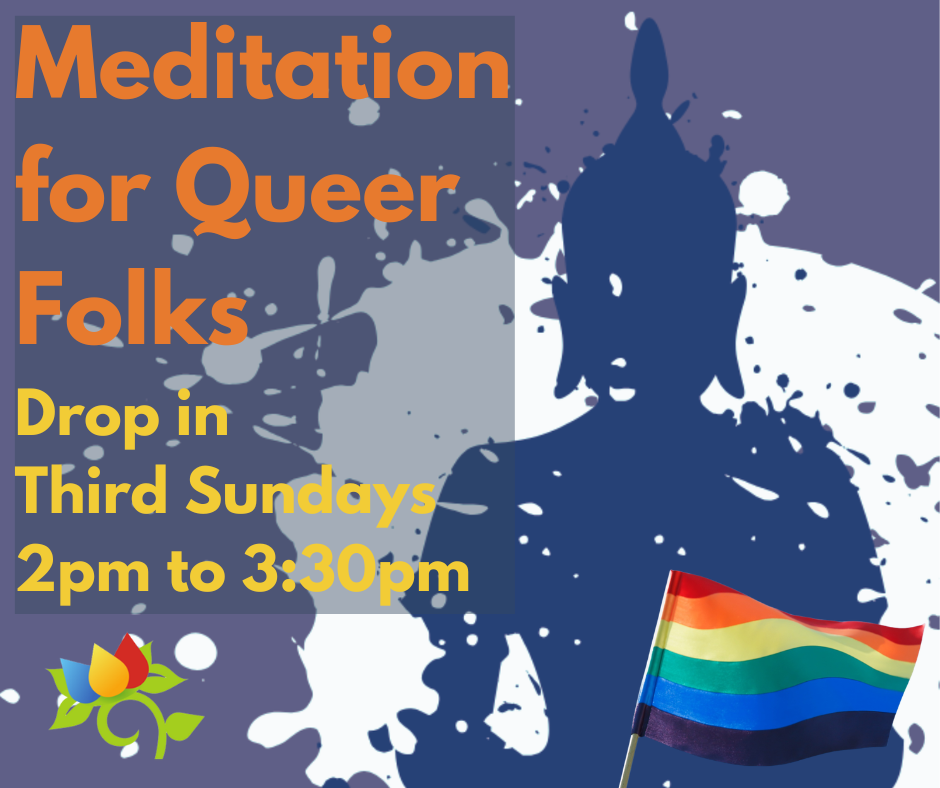 Meditation for Queer Folks

Drop in
Third Sundays
2pm to 3:30pm